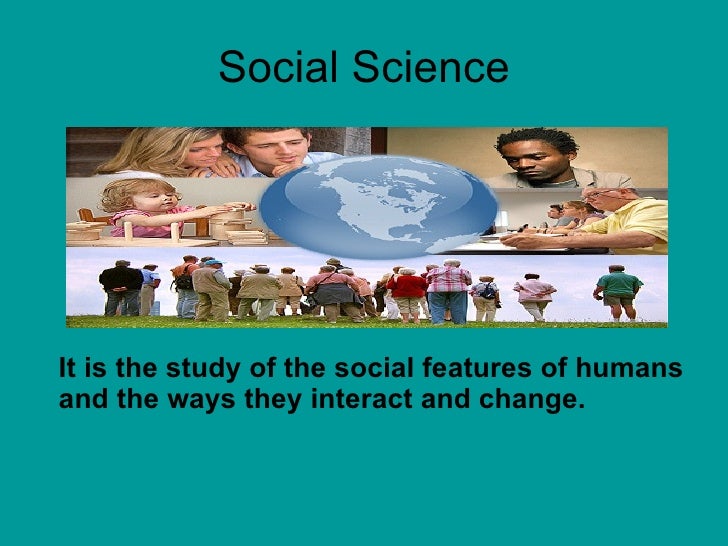 Social Science

It is the study of the social features of humans and the ways they interact and change.